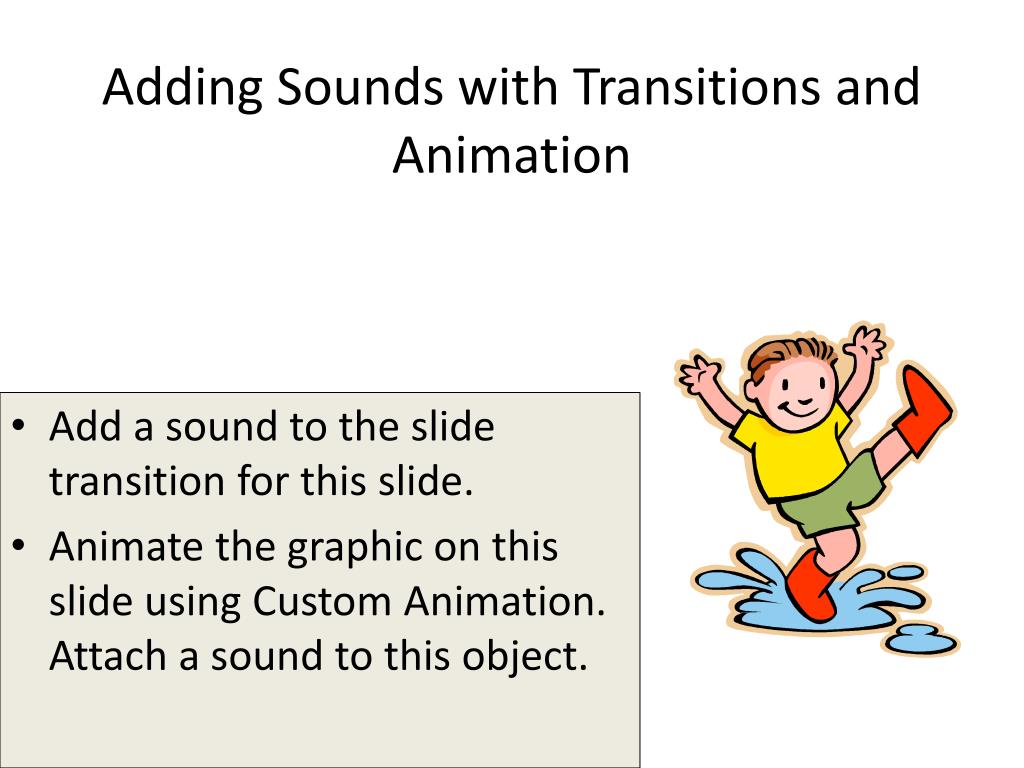 Adding Sounds with Transitions and Animation

• Add a sound to the slide transition for this slide.
• Animate the graphic on this slide using Custom Animation. Attach a sound to this object.